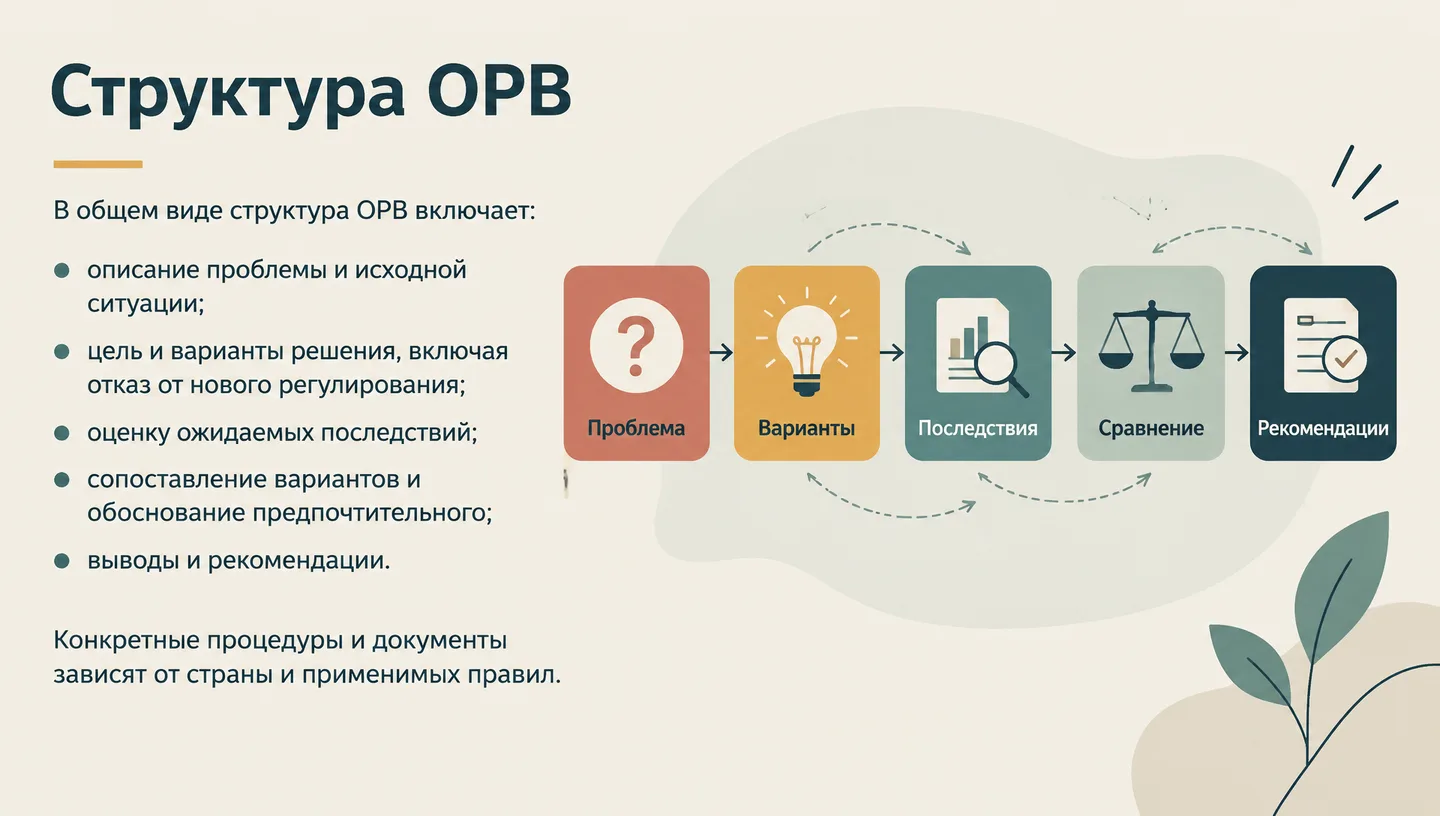 Структура ОРВ

В общем виде структура ОРВ включает:

• описание проблемы и исходной ситуации;
• цель и варианты решения, включая отказ от нового регулирования;
• оценку ожидаемых последствий;
• сопоставление вариантов и обоснование предпочтительного;
• выводы и рекомендации.

Конкретные процедуры и документы зависят от страны и применимых правил.

Проблема
Варианты
Последствия
Сравнение
Рекомендации